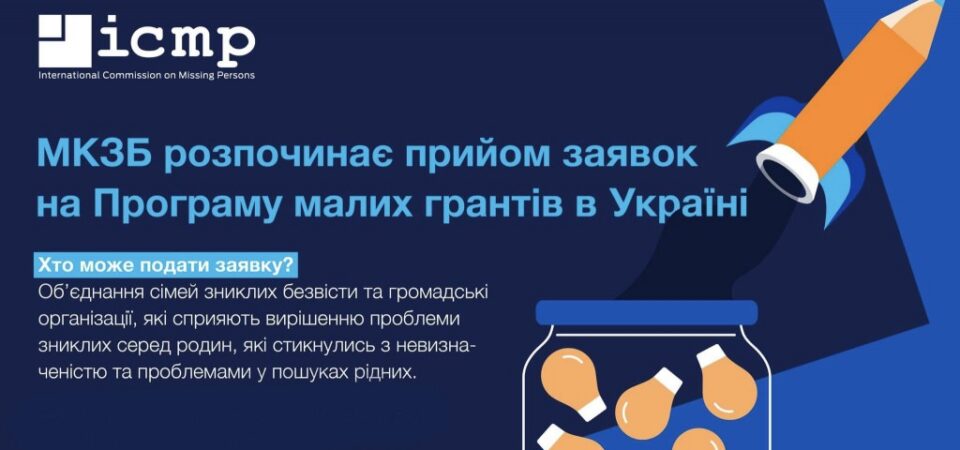 icmp
International Commission on Missing Persons

МКЗБ розпочинає прийом заявок на Програму малих грантів в Україні

Хто може подати заявку?
Об'єднання сімей зниклих безвісти та громадські організації, які сприяють вирішенню проблеми зниклих серед родин, які стикнулись з невизначеністю та проблемами у пошуках рідних.